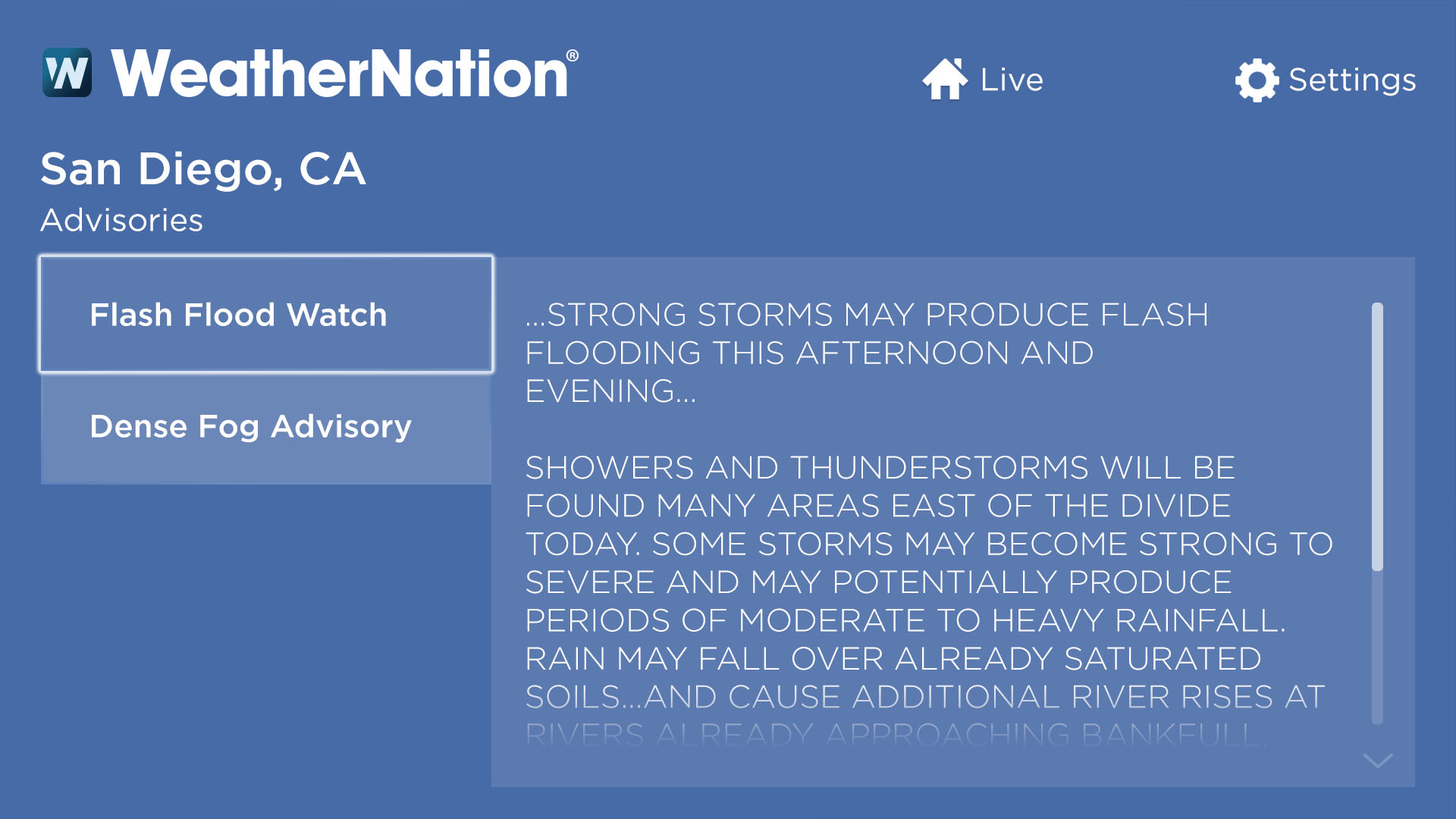 W WeatherNation®

Live

Settings

San Diego, CA
Advisories

Flash Flood Watch

Dense Fog Advisory

...STRONG STORMS MAY PRODUCE FLASH FLOODING THIS AFTERNOON AND EVENING...

SHOWERS AND THUNDERSTORMS WILL BE FOUND MANY AREAS EAST OF THE DIVIDE TODAY. SOME STORMS MAY BECOME STRONG TO SEVERE AND MAY POTENTIALLY PRODUCE PERIODS OF MODERATE TO HEAVY RAINFALL. RAIN MAY FALL OVER ALREADY SATURATED SOILS...AND CAUSE ADDITIONAL RIVER RISES AT RIVERS ALREADY APPROACHING BANKFULL.